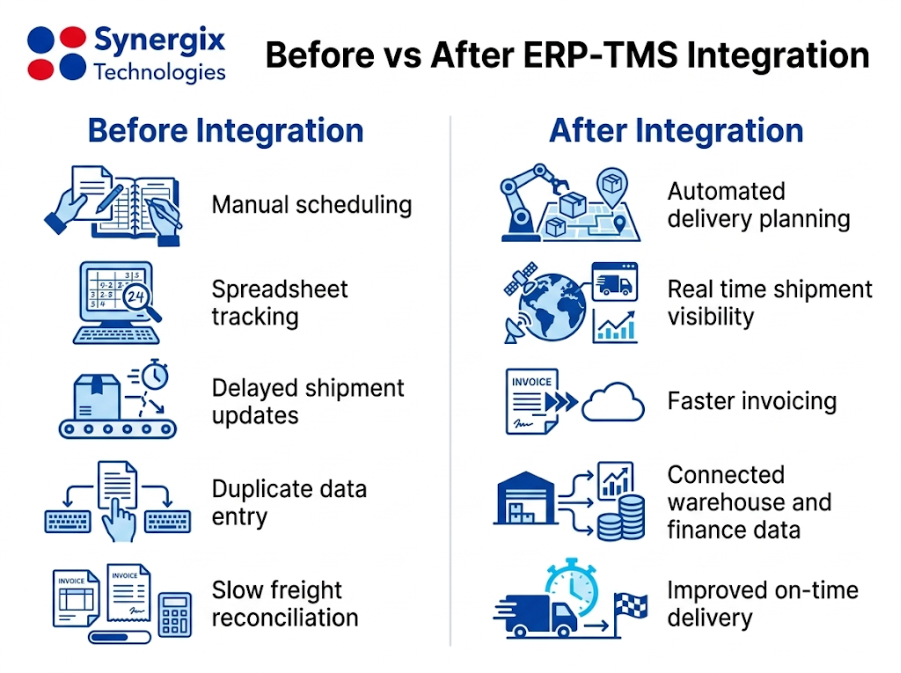 Synergix Technologies

Before vs After ERP-TMS Integration

Before Integration

Manual scheduling

Spreadsheet tracking

Delayed shipment updates

Duplicate data entry

INVOICE
INVOICE
Slow freight reconciliation

After Integration

Automated delivery planning

Real time shipment visibility

INVOICE
Faster invoicing

Connected warehouse and finance data

Improved on-time delivery